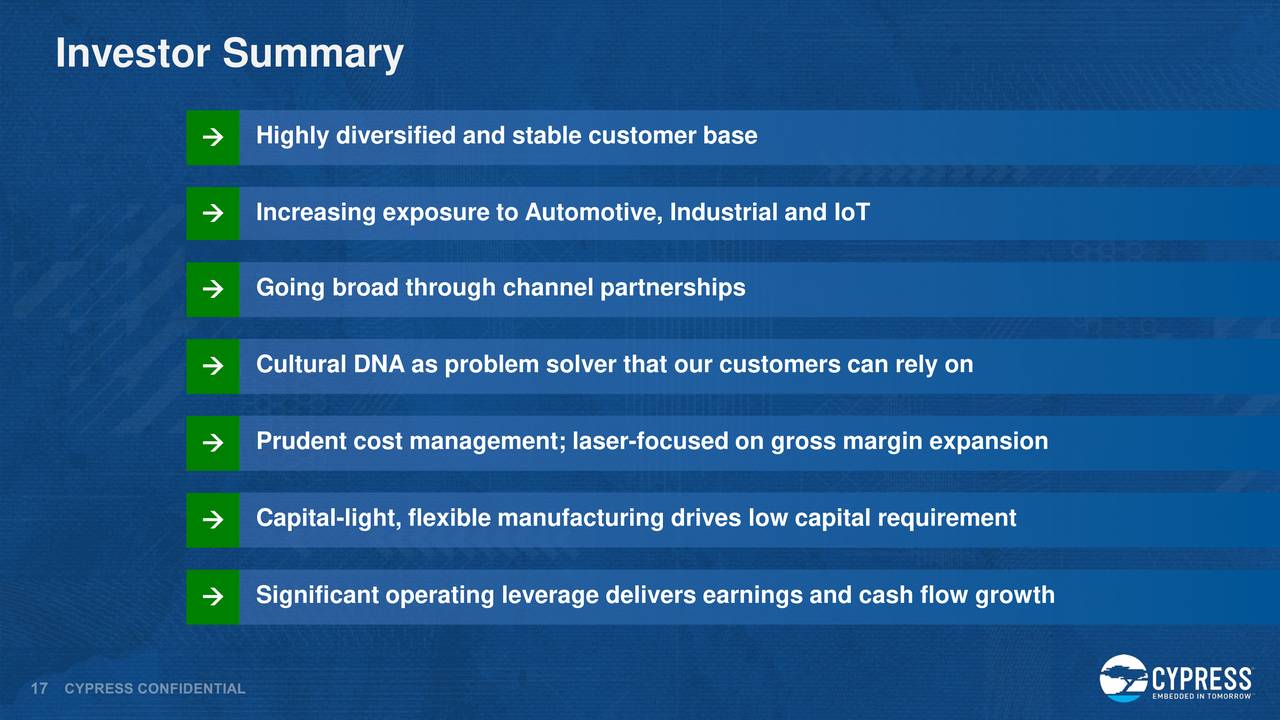 Investor Summary

→ Highly diversified and stable customer base

→ Increasing exposure to Automotive, Industrial and IoT

→ Going broad through channel partnerships

→ Cultural DNA as problem solver that our customers can rely on

→ Prudent cost management; laser-focused on gross margin expansion

→ Capital-light, flexible manufacturing drives low capital requirement

→ Significant operating leverage delivers earnings and cash flow growth

17 CYPRESS CONFIDENTIAL

CYPRESS
EMBEDDED IN TOMORROW